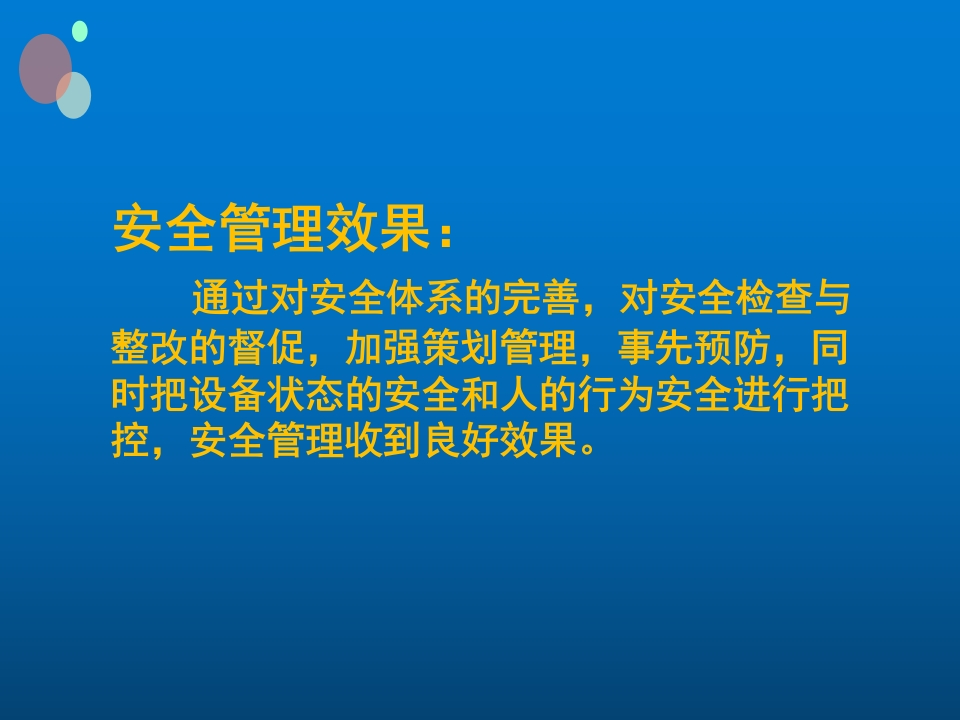 安全管理效果：

通过对安全体系的完善，对安全检查与整改的督促，加强策划管理，事先预防，同时把设备状态的安全和人的行为安全进行把控，安全管理收到良好效果。